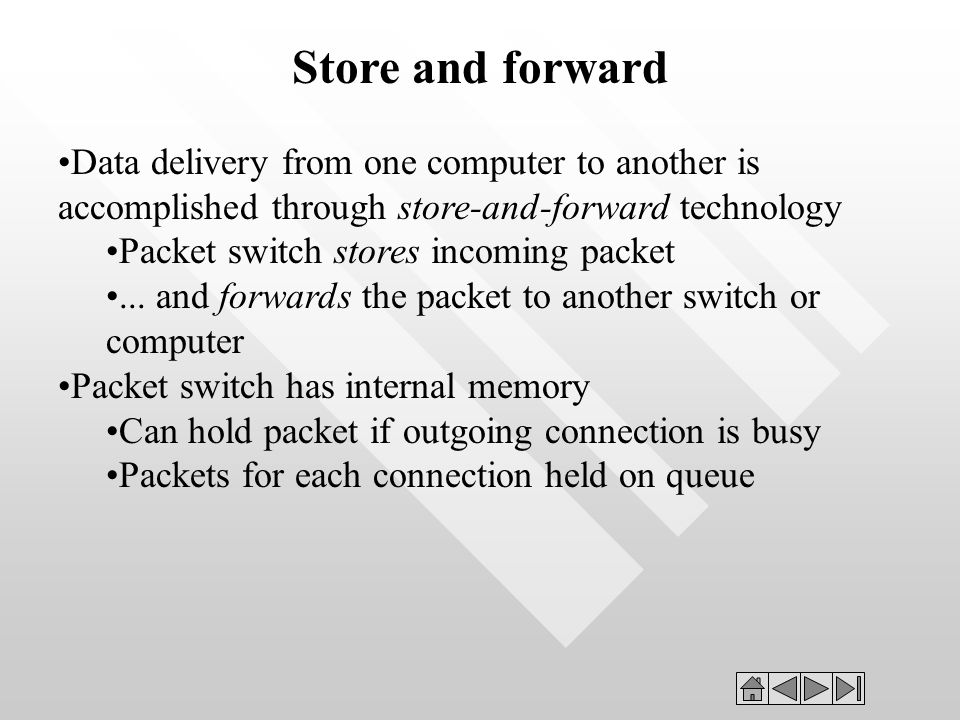 Store and forward

•Data delivery from one computer to another is accomplished through store-and-forward technology

•Packet switch stores incoming packet

•... and forwards the packet to another switch or computer

•Packet switch has internal memory

•Can hold packet if outgoing connection is busy

•Packets for each connection held on queue